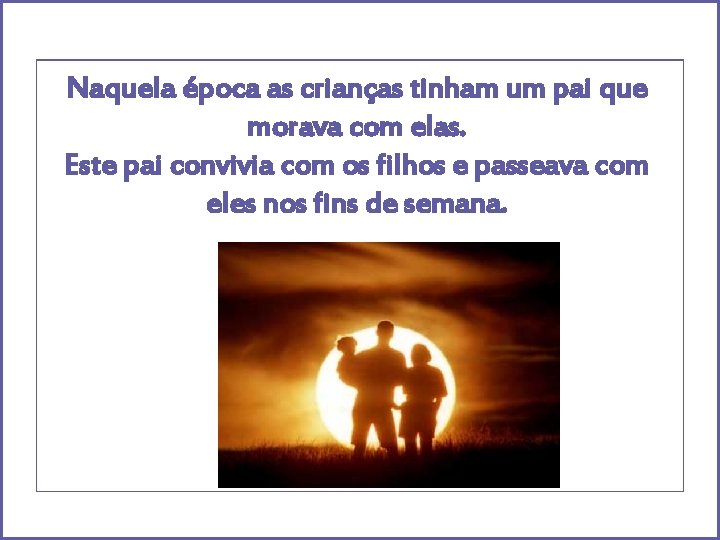 Naquela época as crianças tinham um pai que morava com elas.
Este pai convivia com os filhos e passeava com eles nos fins de semana.